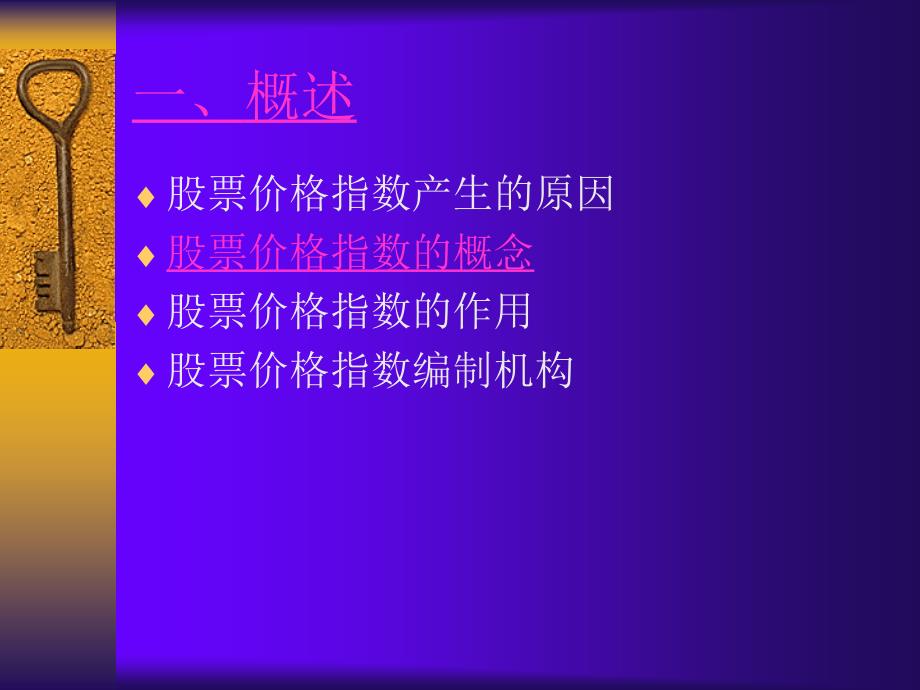 一、概述

♦ 股票价格指数产生的原因
♦ 股票价格指数的概念
♦ 股票价格指数的作用
♦ 股票价格指数编制机构